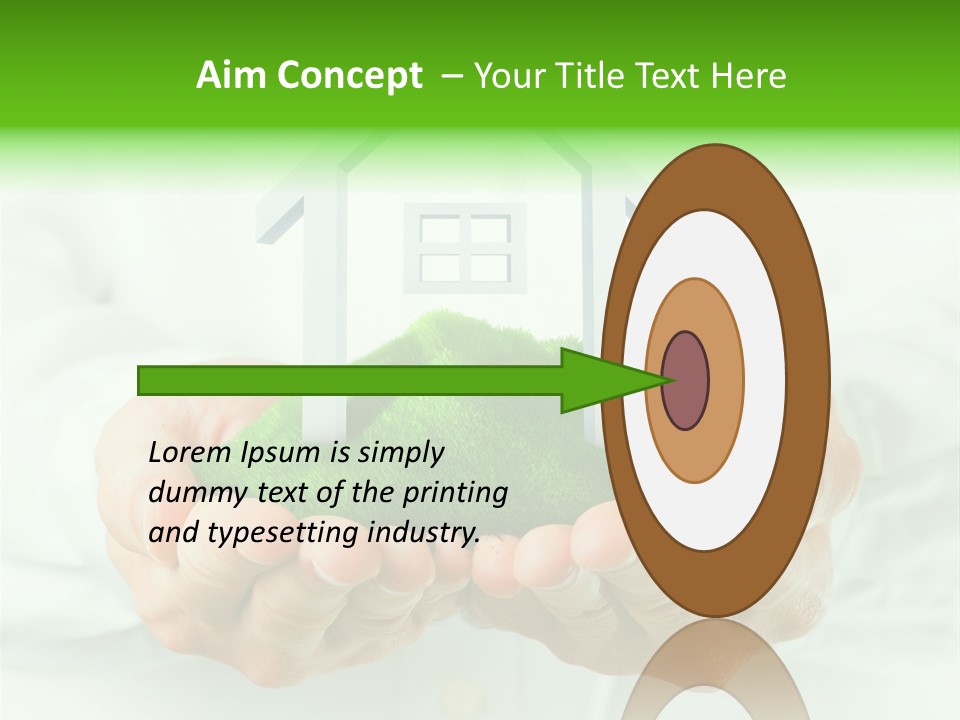 Aim Concept – Your Title Text Here

Lorem Ipsum is simply dummy text of the printing and typesetting industry.